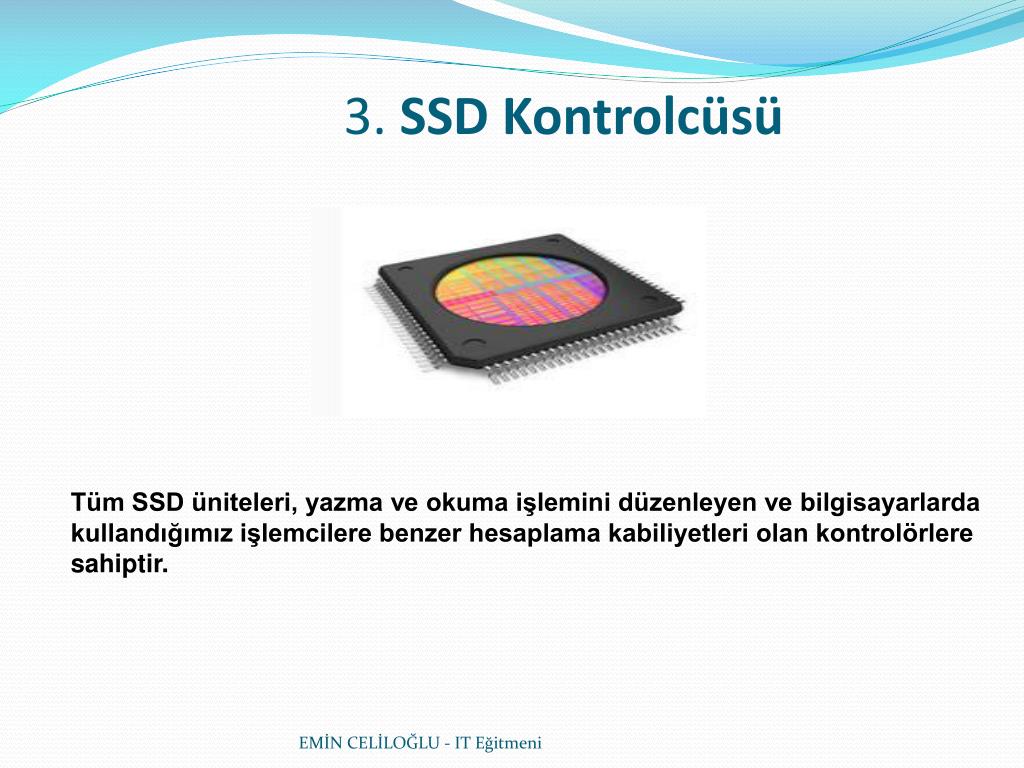 3. SSD Kontrolcüsü

Tüm SSD üniteleri, yazma ve okuma işlemini düzenleyen ve bilgisayarlarda kullandığımız işlemcilere benzer hesaplama kabiliyetleri olan kontrolörlere sahiptir.

EMİN CELİLOĞLU - IT Eğitmeni